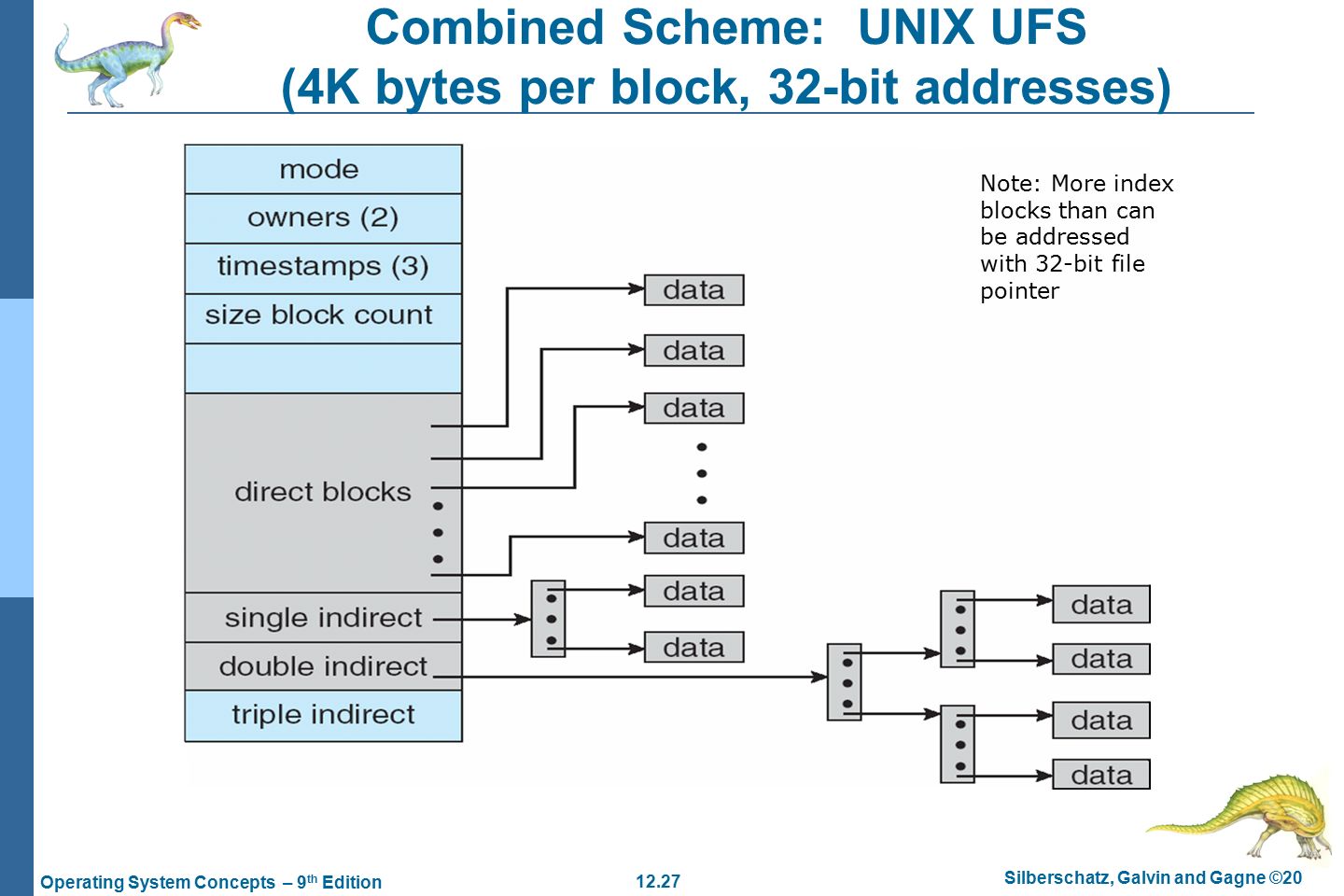 Combined Scheme: UNIX UFS
(4K bytes per block, 32-bit addresses)

mode
owners (2)
timestamps (3)
size block count
direct blocks
single indirect
double indirect
triple indirect

data
data
data
data
data
data
data
data
data
data

Note: More index blocks than can be addressed with 32-bit file pointer

Operating System Concepts – 9$^{th}$ Edition
12.27
Silberschatz, Galvin and Gagne ©20